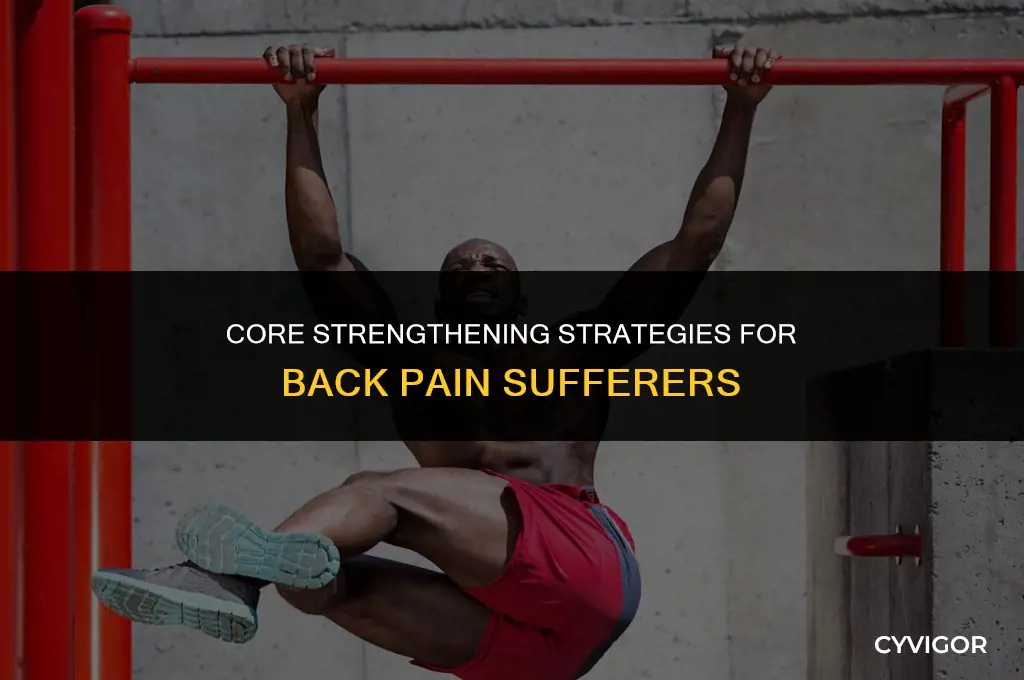 CORE STRENGTHENING STRATEGIES FOR
BACK PAIN SUFFERERS

CYVIGOR